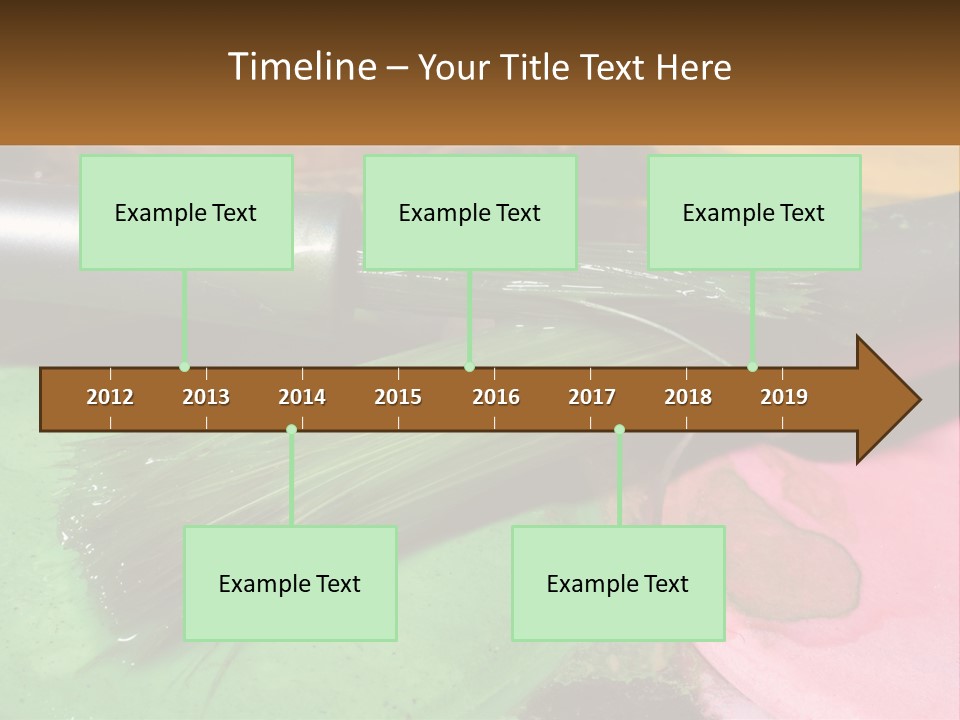 Timeline – Your Title Text Here

Example Text

Example Text

Example Text

2012 2013 2014 2015 2016 2017 2018 2019

Example Text

Example Text